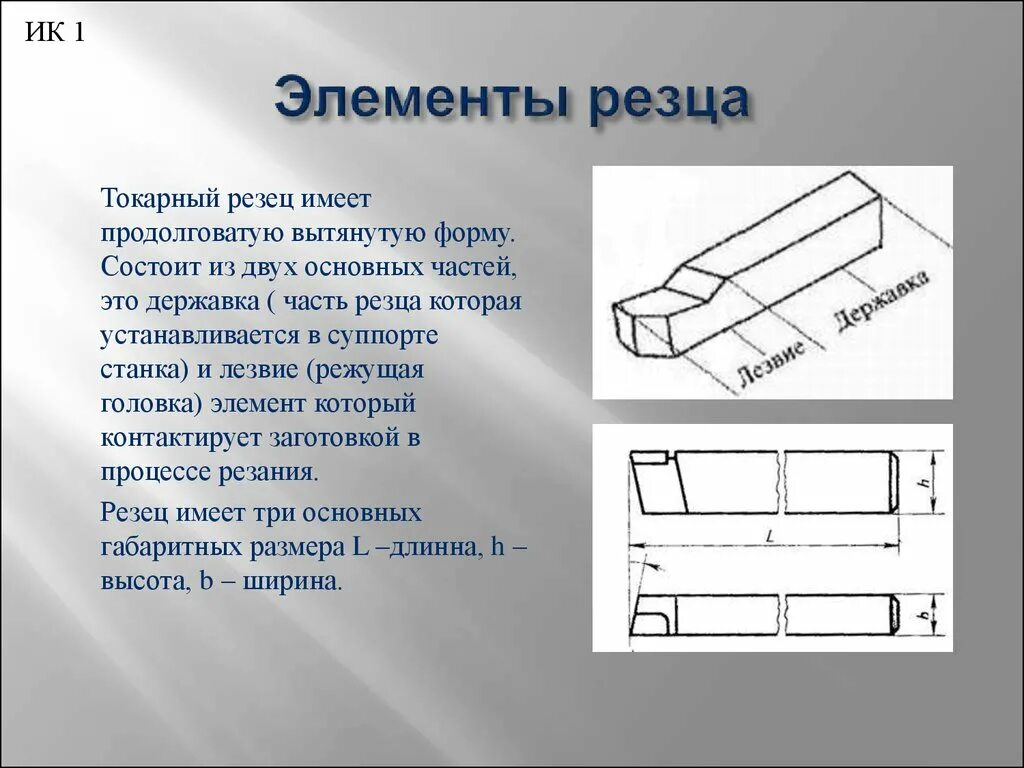 ИК 1

Элементы резца

Токарный резец имеет продолговатую вытянутую форму. Состоит из двух основных частей, это державка ( часть резца которая устанавливается в суппорте станка) и лезвие (режущая головка) элемент который контактирует заготовкой в процессе резания.

Резец имеет три основных габаритных размера L –длинна, h – высота, b – ширина.

Лезвие

Державка

h

L

b